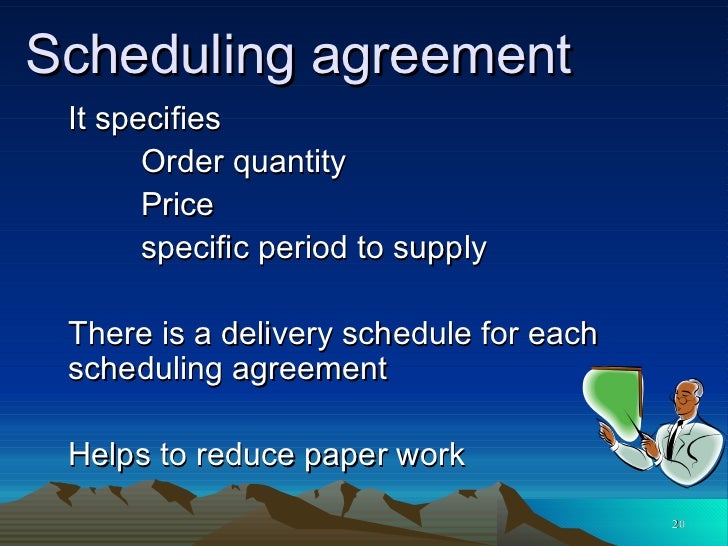 Scheduling agreement

It specifies

Order quantity

Price

specific period to supply

There is a delivery schedule for each scheduling agreement

Helps to reduce paper work

20